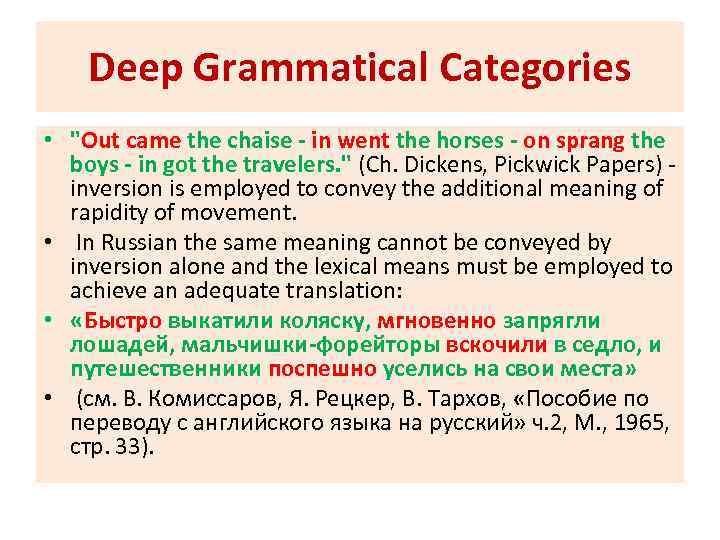 Deep Grammatical Categories

• "Out came the chaise - in went the horses - on sprang the boys - in got the travelers." (Ch. Dickens, Pickwick Papers) - inversion is employed to convey the additional meaning of rapidity of movement.

• In Russian the same meaning cannot be conveyed by inversion alone and the lexical means must be employed to achieve an adequate translation:

• «Быстро выкатили коляску, мгновенно запрягли лошадей, мальчишки-форейторы вскочили в седло, и путешественники поспешно уселись на свои места»

• (см. В. Комиссаров, Я. Рецкер, В. Тархов, «Пособие по переводу с английского языка на русский» ч.2, М., 1965, стр. 33).